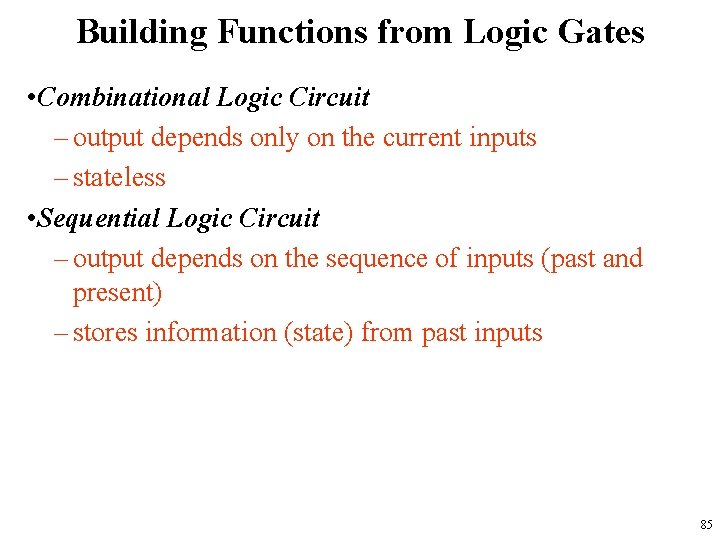 Building Functions from Logic Gates

•Combinational Logic Circuit
– output depends only on the current inputs
– stateless

•Sequential Logic Circuit
– output depends on the sequence of inputs (past and present)
– stores information (state) from past inputs

85